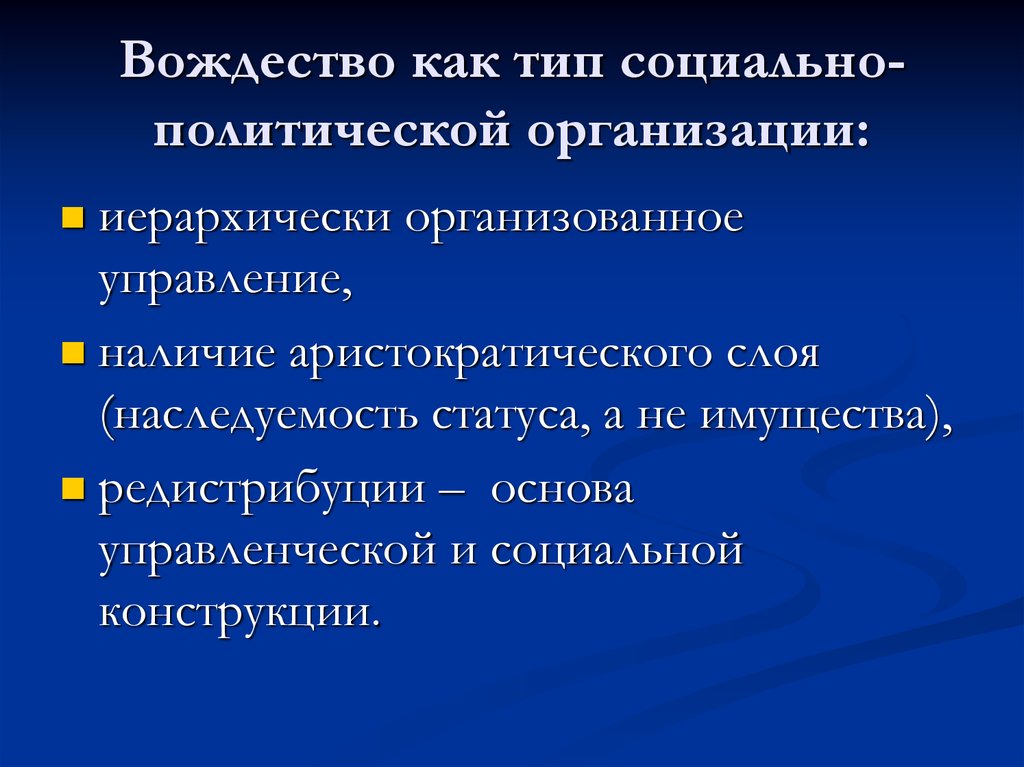 Вождество как тип социально-политической организации:

иерархически организованное управление,

наличие аристократического слоя (наследуемость статуса, а не имущества),

редистрибуции – основа управленческой и социальной конструкции.